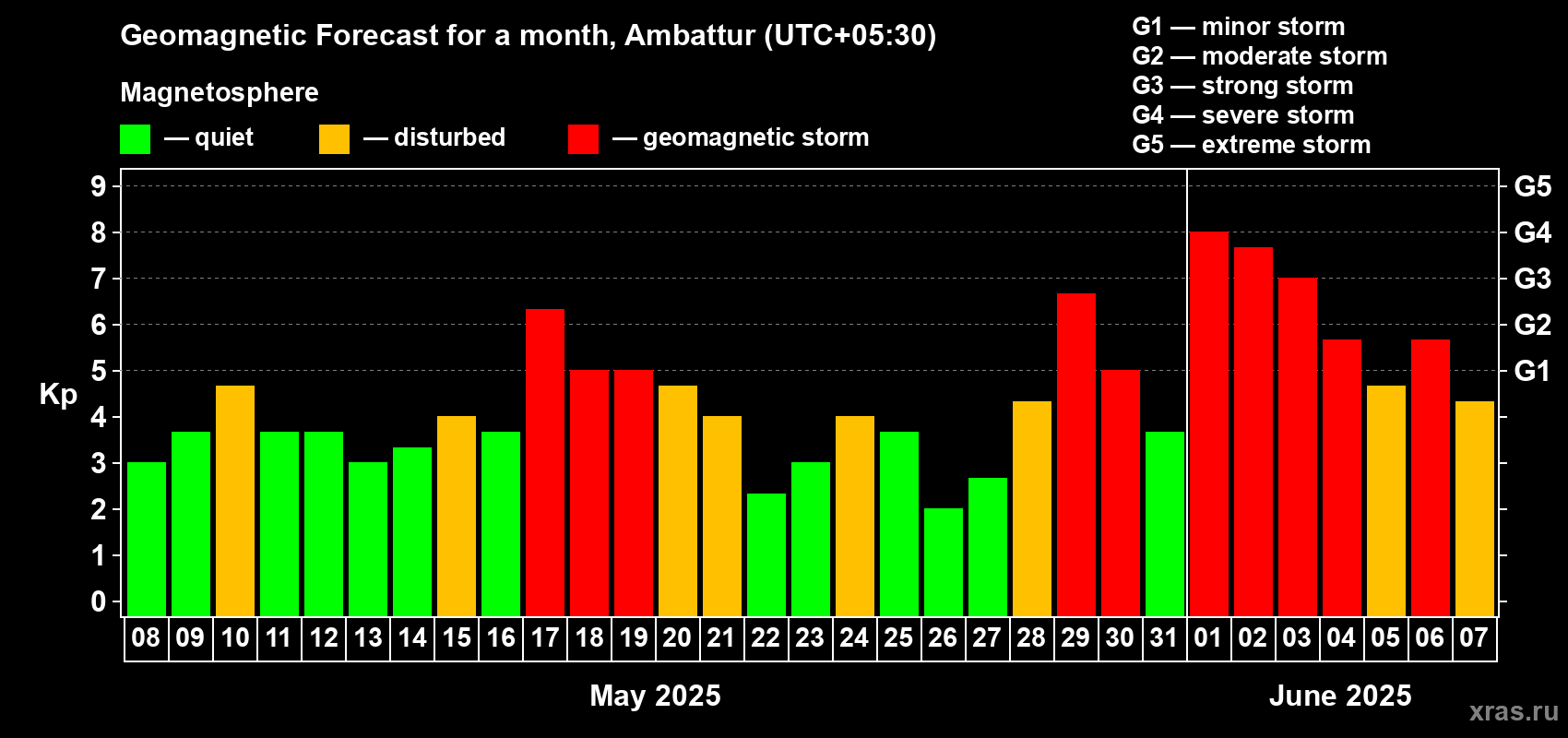 Geomagnetic Forecast for a month, Ambattur (UTC+05:30)

Magnetosphere

— quiet — disturbed — geomagnetic storm

G1 — minor storm
G2 — moderate storm
G3 — strong storm
G4 — severe storm
G5 — extreme storm

Kp

9 8 7 6 5 4 3 2 1 0

G5 G4 G3 G2 G1

08 09 10 11 12 13 14 15 16 17 18 19 20 21 22 23 24 25 26 27 28 29 30 31 01 02 03 04 05 06 07

May 2025

June 2025

xras.ru